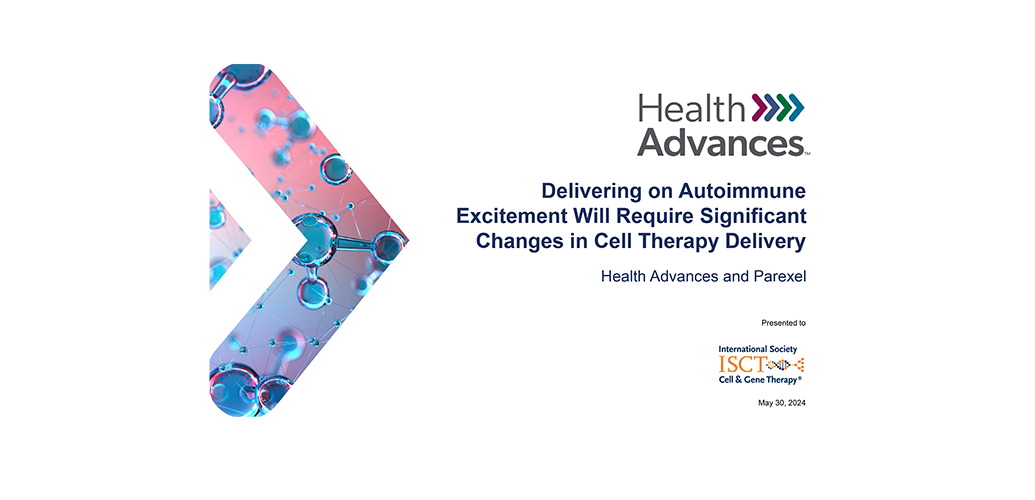 Health Advances™

Delivering on Autoimmune Excitement Will Require Significant Changes in Cell Therapy Delivery

Health Advances and Parexel

Presented to

International Society
ISCT
Cell & Gene Therapy®

May 30, 2024